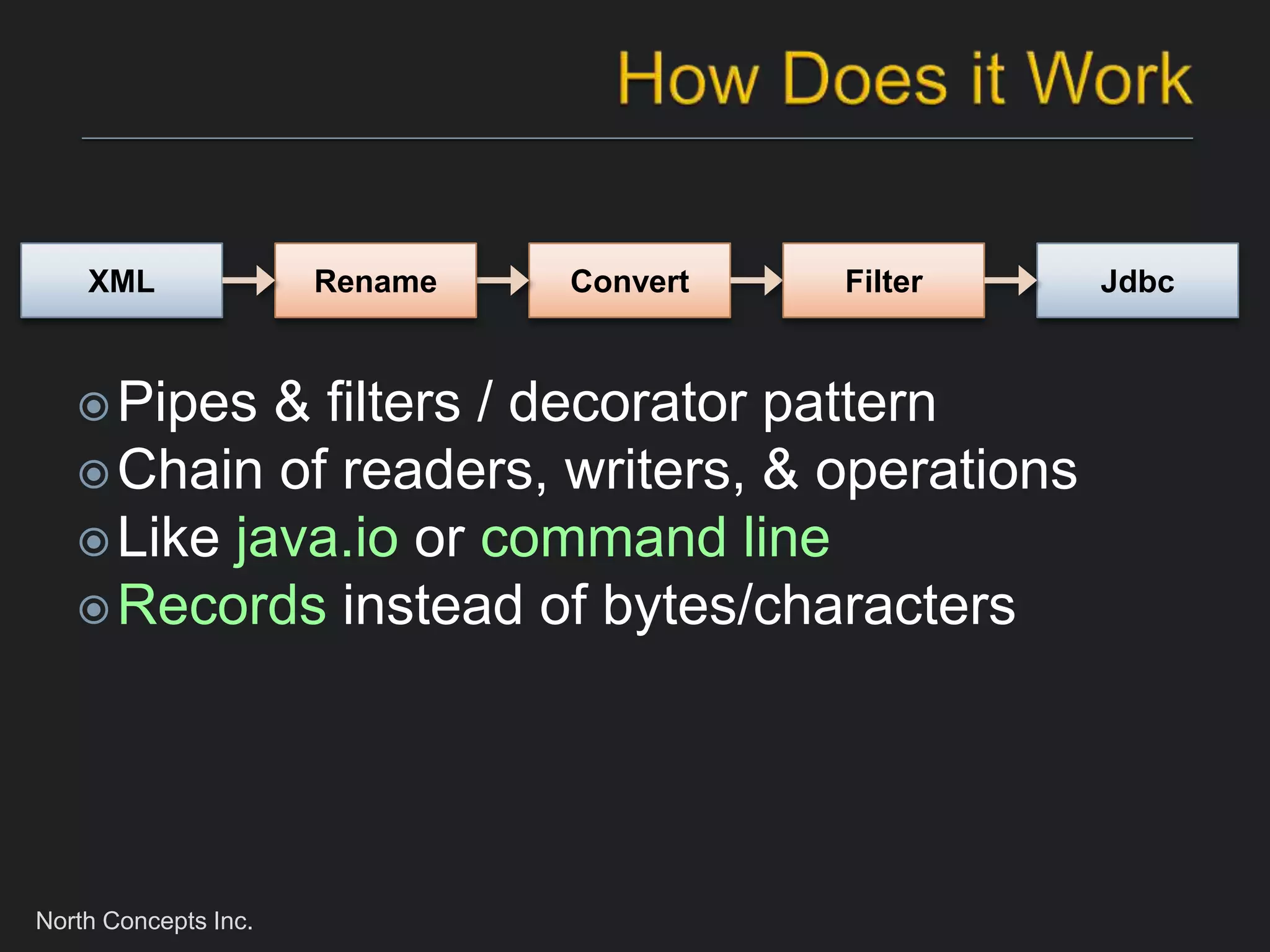 How Does it Work

XML
Rename
Convert
Filter
Jdbc

Pipes & filters / decorator pattern
Chain of readers, writers, & operations
Like java.io or command line
Records instead of bytes/characters

North Concepts Inc.